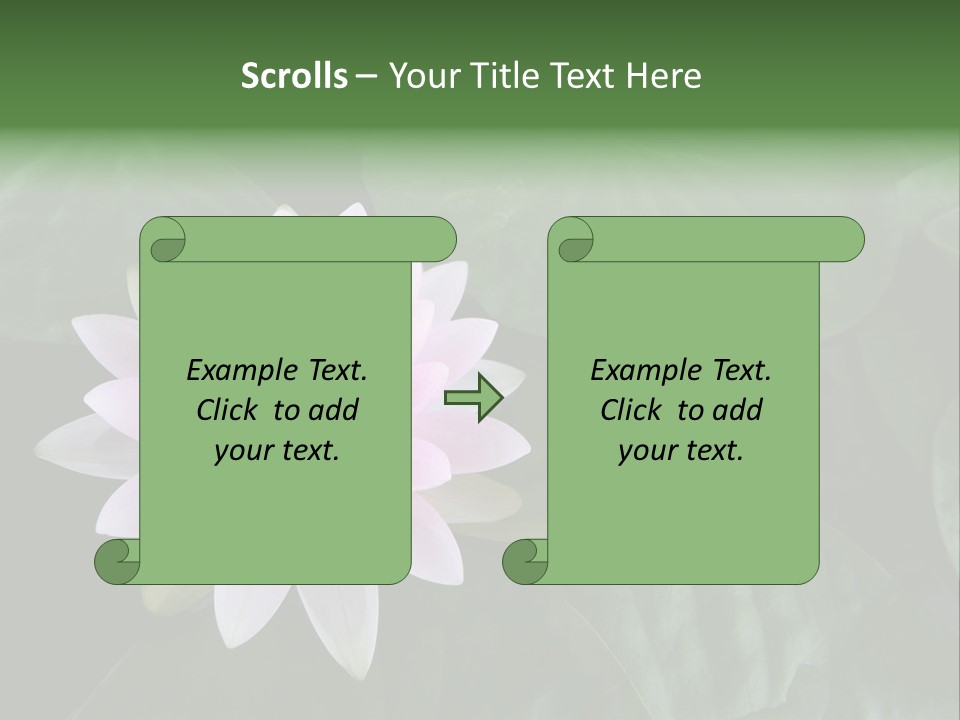 Scrolls – Your Title Text Here

Example Text. Click to add your text.

Example Text. Click to add your text.